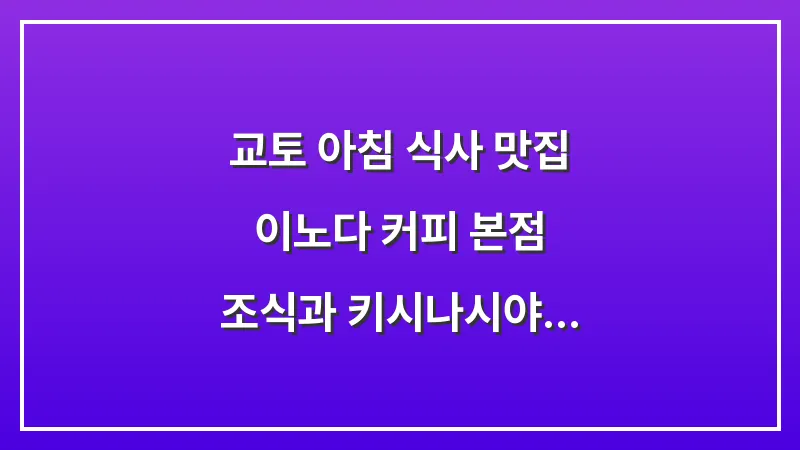 교토 아침 식사 맛집
이노다 커피 본점
조식과 키시나시야...